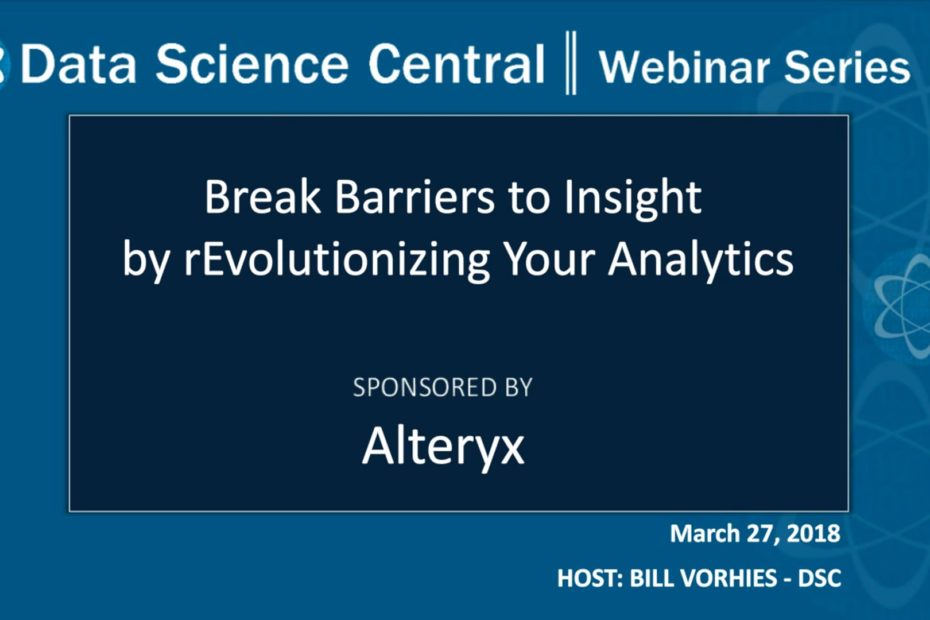 Data Science Central ‖ Webinar Series

Break Barriers to Insight by rEvolutionizing Your Analytics

SPONSORED BY

Alteryx

March 27, 2018

HOST: BILL VORHIES - DSC